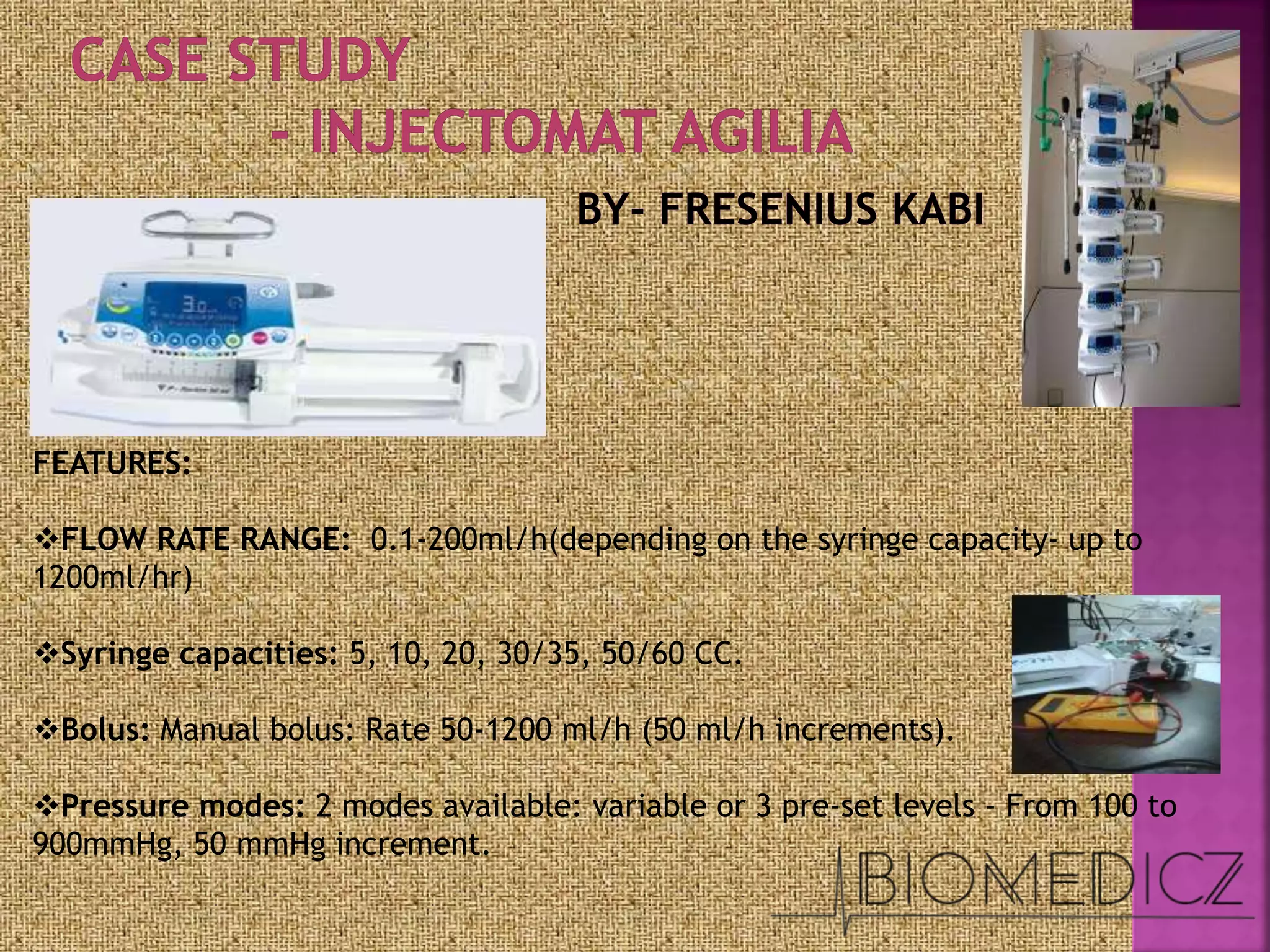 CASE STUDY
- INJECTOMAT AGILIA

BY- FRESENIUS KABI

FEATURES:

❖FLOW RATE RANGE: 0.1-200ml/h(depending on the syringe capacity- up to 1200ml/hr)

❖Syringe capacities: 5, 10, 20, 30/35, 50/60 CC.

❖Bolus: Manual bolus: Rate 50-1200 ml/h (50 ml/h increments).

❖Pressure modes: 2 modes available: variable or 3 pre-set levels - From 100 to 900mmHg, 50 mmHg increment.

BIOMEDICZ